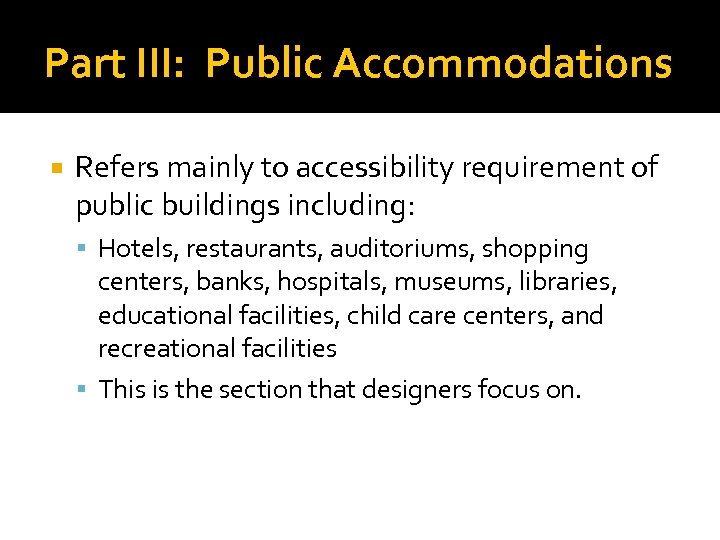 Part III: Public Accommodations

Refers mainly to accessibility requirement of public buildings including:

Hotels, restaurants, auditoriums, shopping centers, banks, hospitals, museums, libraries, educational facilities, child care centers, and recreational facilities

This is the section that designers focus on.